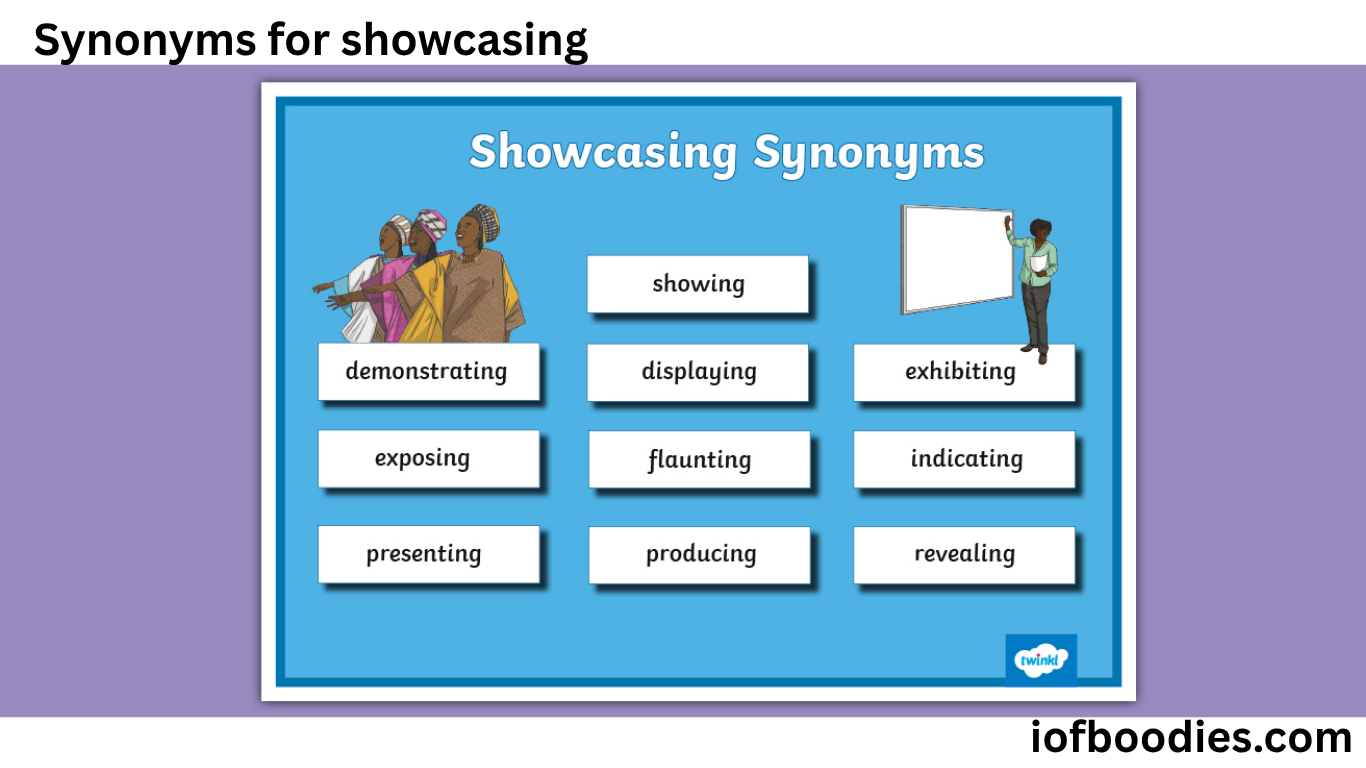 Synonyms for showcasing

Showcasing Synonyms

showing

demonstrating

displaying

exhibiting

exposing

flaunting

indicating

presenting

producing

revealing

twinkl

iofboodies.com